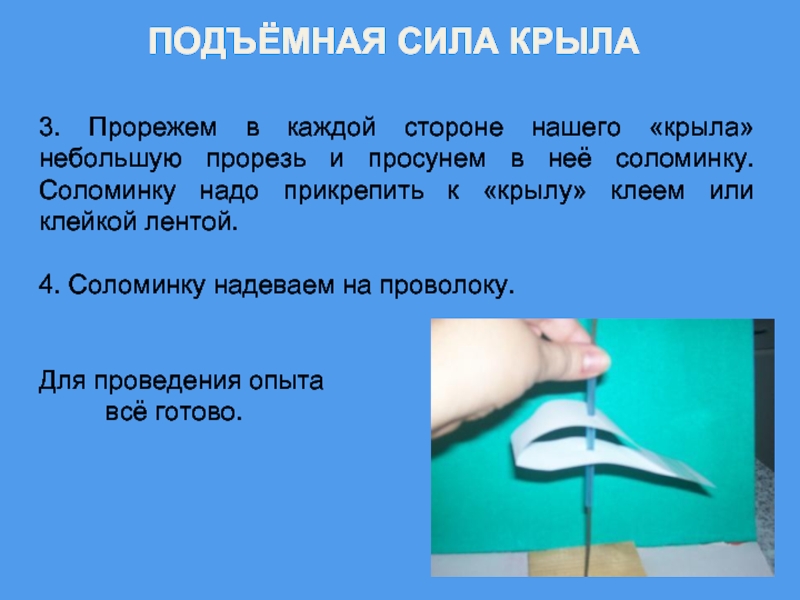 ПОДЪЁМНАЯ СИЛА КРЫЛА

3. Прорежем в каждой стороне нашего «крыла» небольшую прорезь и просунем в неё соломинку. Соломинку надо прикрепить к «крылу» клеем или клейкой лентой.

4. Соломинку надеваем на проволоку.

Для проведения опыта всё готово.